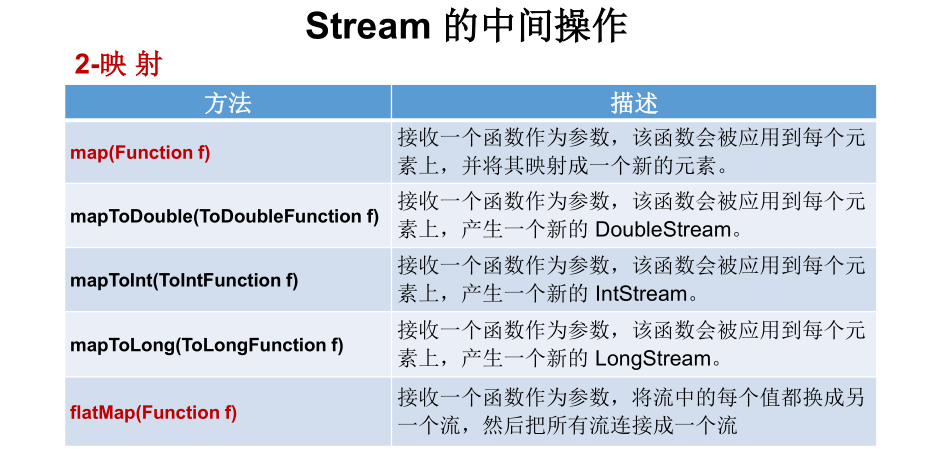 Stream 的中间操作

2-映 射

| 方法 | 描述 |
|---|---|
| map(Function f) | 接收一个函数作为参数，该函数会被应用到每个元素上，并将其映射成一个新的元素。 |
| mapToDouble(ToDoubleFunction f) | 接收一个函数作为参数，该函数会被应用到每个元素上，产生一个新的 DoubleStream。 |
| mapToInt(ToIntFunction f) | 接收一个函数作为参数，该函数会被应用到每个元素上，产生一个新的 IntStream。 |
| mapToLong(ToLongFunction f) | 接收一个函数作为参数，该函数会被应用到每个元素上，产生一个新的 LongStream。 |
| flatMap(Function f) | 接收一个函数作为参数，将流中的每个值都换成另一个流，然后把所有流连接成一个流 |